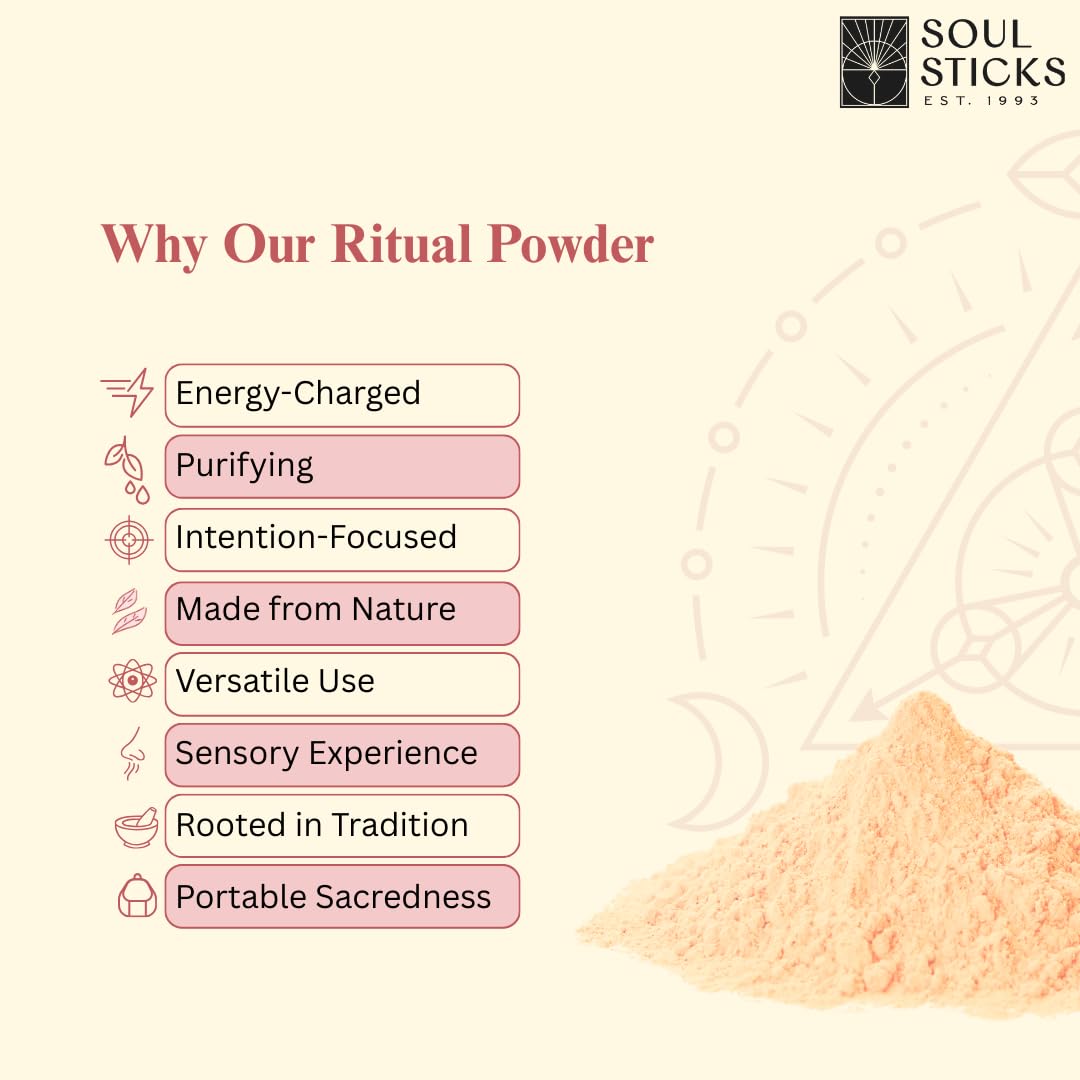 SOUL STICKS
EST. 1993

Why Our Ritual Powder

Energy-Charged

Purifying

Intention-Focused

Made from Nature

Versatile Use

Sensory Experience

Rooted in Tradition

Portable Sacredness